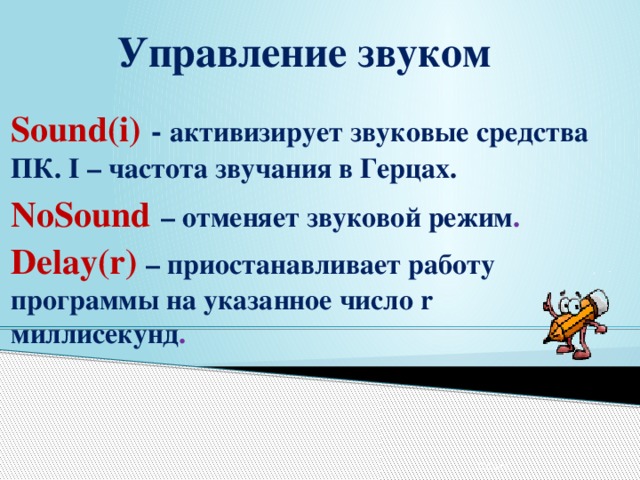 Управление звуком

Sound(i) - активизирует звуковые средства ПК. I – частота звучания в Герцах.

NoSound – отменяет звуковой режим.

Delay(r) – приостанавливает работу программы на указанное число r миллисекунд.